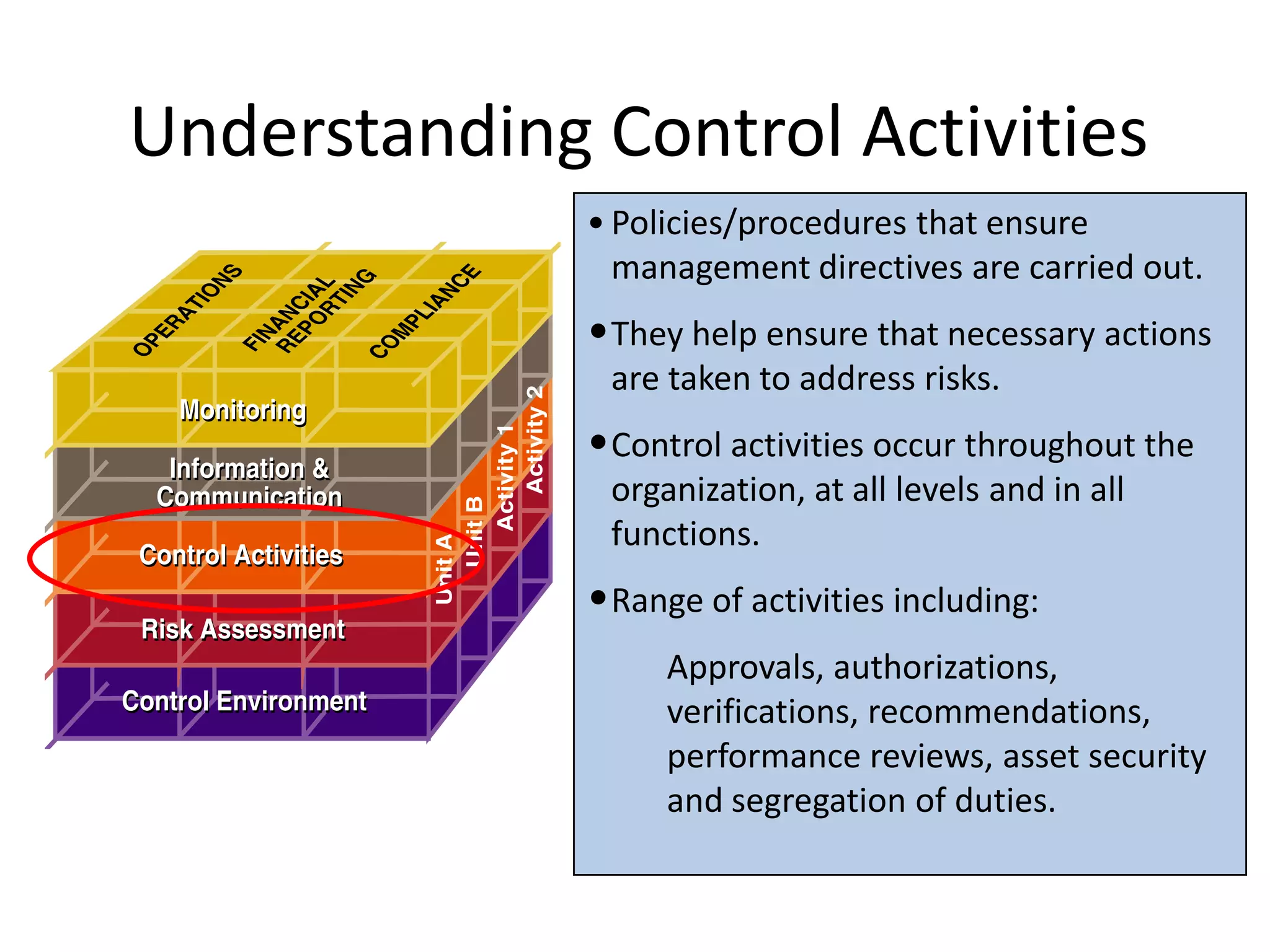 Understanding Control Activities

OPERATIONS
FINANCIAL REPORTING
COMPLIANCE

Monitoring
Information & Communication
Control Activities
Risk Assessment
Control Environment

Unit A
Unit B
Activity 1
Activity 2

• Policies/procedures that ensure management directives are carried out.

• They help ensure that necessary actions are taken to address risks.

• Control activities occur throughout the organization, at all levels and in all functions.

• Range of activities including:

Approvals, authorizations, verifications, recommendations, performance reviews, asset security and segregation of duties.